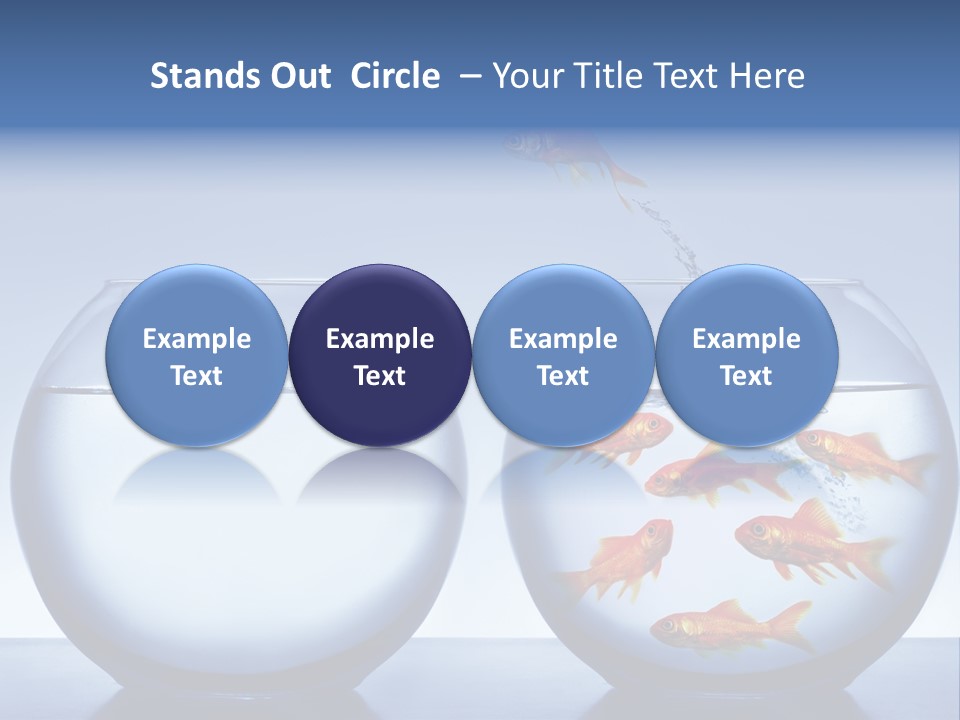 Stands Out Circle – Your Title Text Here

Example Text

Example Text

Example Text

Example Text